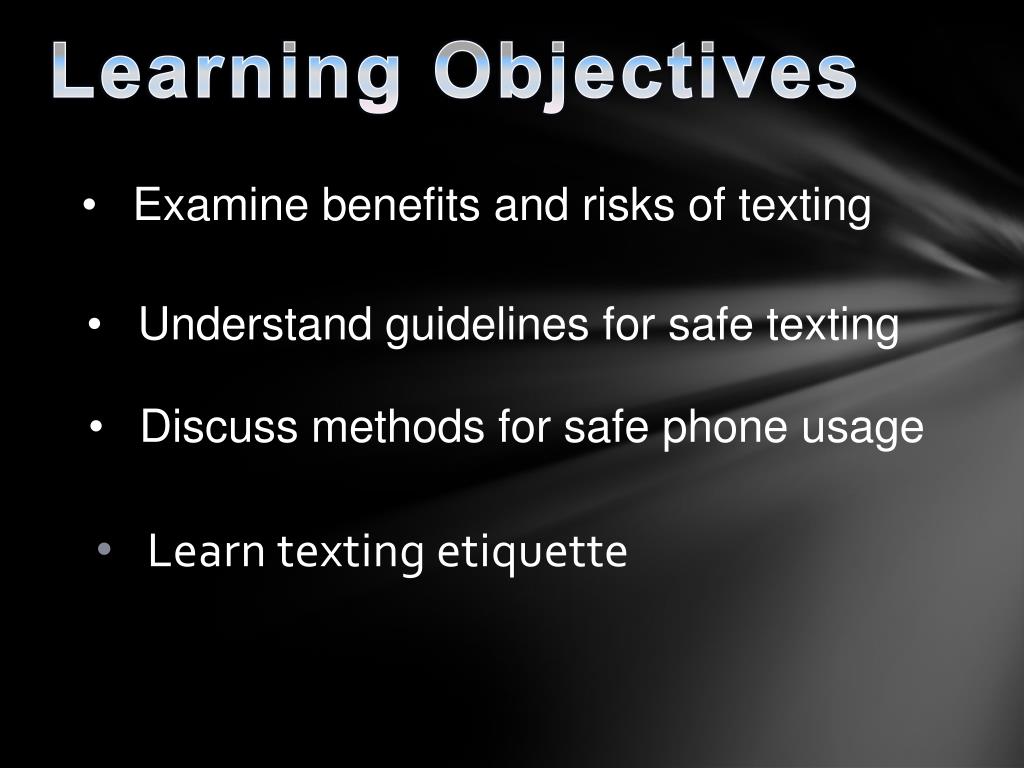 Learning Objectives

• Examine benefits and risks of texting

• Understand guidelines for safe texting

• Discuss methods for safe phone usage

• Learn texting etiquette